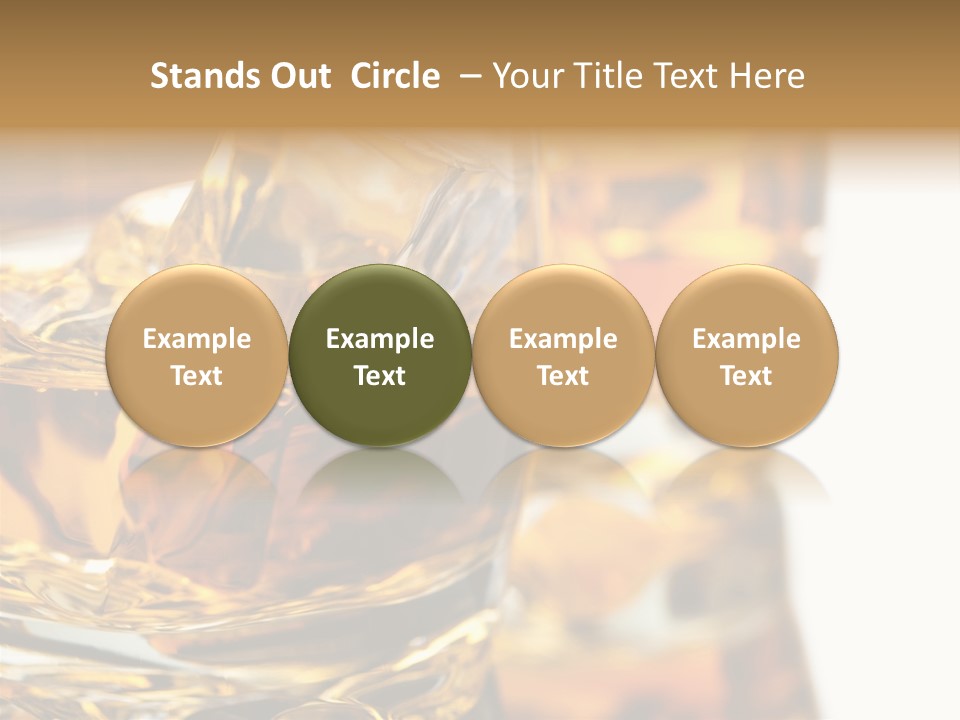 Stands Out Circle – Your Title Text Here

Example Text

Example Text

Example Text

Example Text